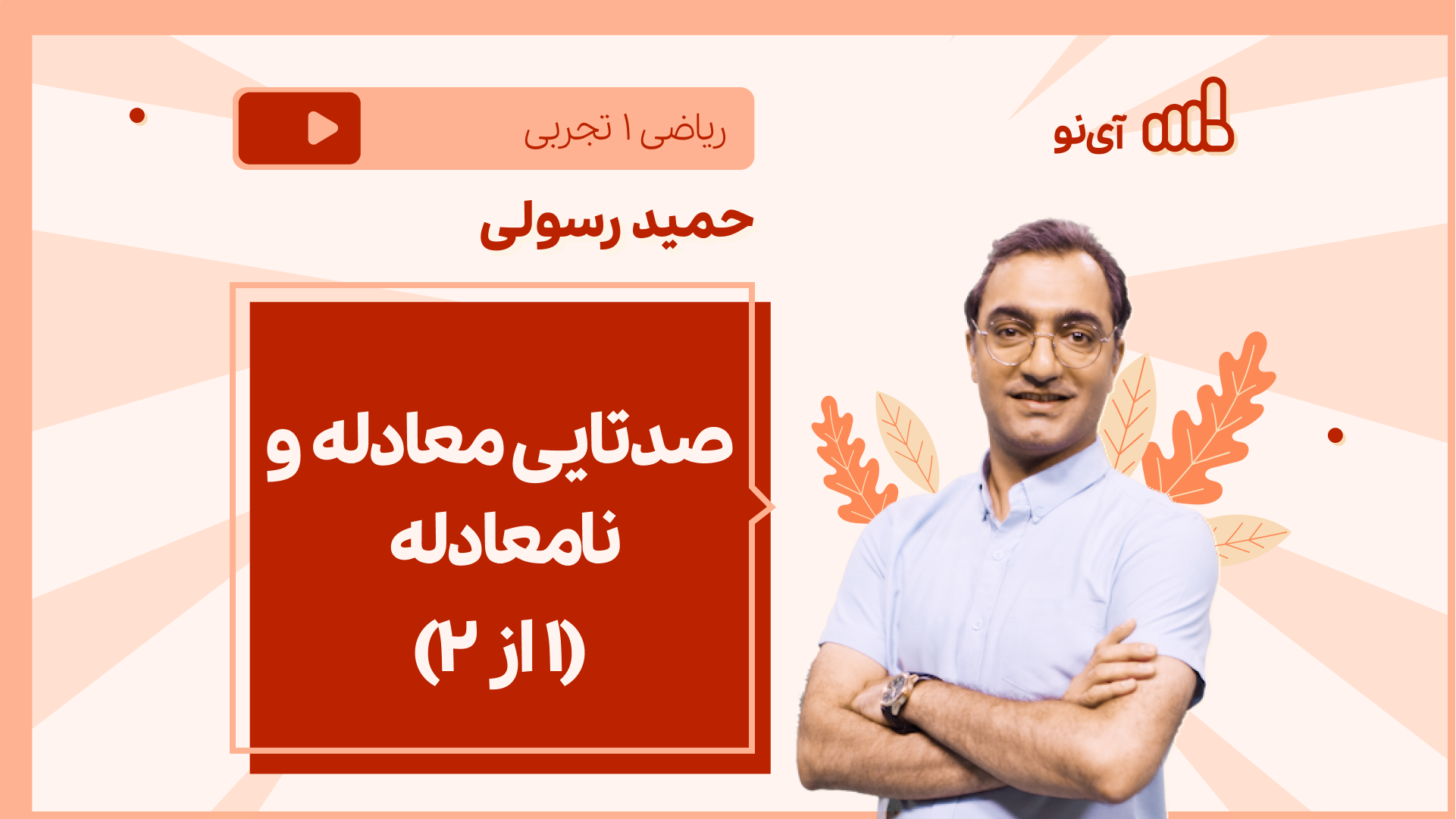 آی‌نو

ریاضی ۱ تجربی

حمید رسولی

صدتایی معادله و نامعادله
(۱ از ۲)